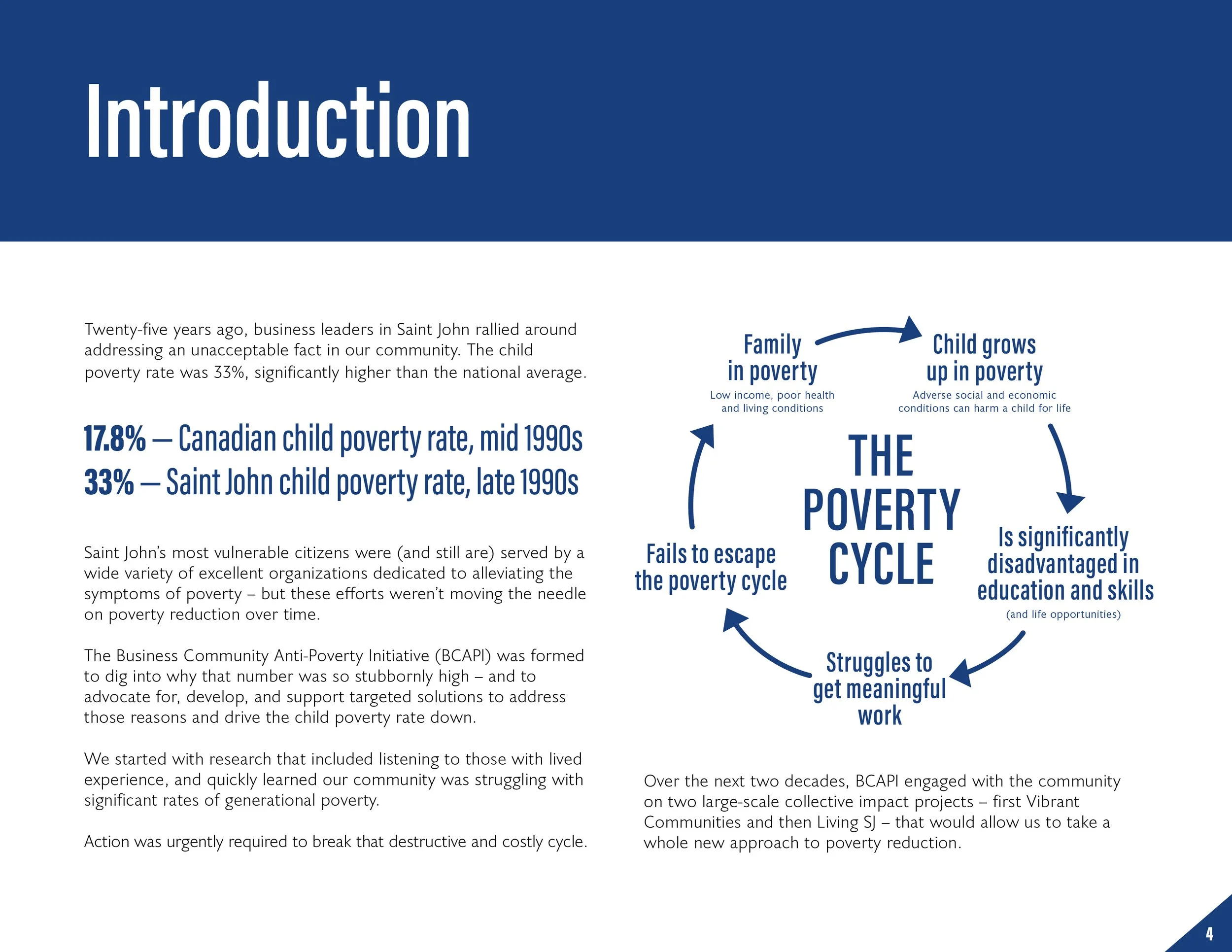 Introduction

Twenty-five years ago, business leaders in Saint John rallied around addressing an unacceptable fact in our community. The child poverty rate was 33%, significantly higher than the national average.

17.8% — Canadian child poverty rate, mid 1990s
33% — Saint John child poverty rate, late 1990s

Saint John's most vulnerable citizens were (and still are) served by a wide variety of excellent organizations dedicated to alleviating the symptoms of poverty – but these efforts weren't moving the needle on poverty reduction over time.

The Business Community Anti-Poverty Initiative (BCAPI) was formed to dig into why that number was so stubbornly high – and to advocate for, develop, and support targeted solutions to address those reasons and drive the child poverty rate down.

We started with research that included listening to those with lived experience, and quickly learned our community was struggling with significant rates of generational poverty.

Action was urgently required to break that destructive and costly cycle.

Family in poverty
Low income, poor health and living conditions

Child grows up in poverty
Adverse social and economic conditions can harm a child for life

THE POVERTY CYCLE

Is significantly disadvantaged in education and skills
(and life opportunities)

Struggles to get meaningful work

Fails to escape the poverty cycle

Over the next two decades, BCAPI engaged with the community on two large-scale collective impact projects – first Vibrant Communities and then Living SJ – that would allow us to take a whole new approach to poverty reduction.

4